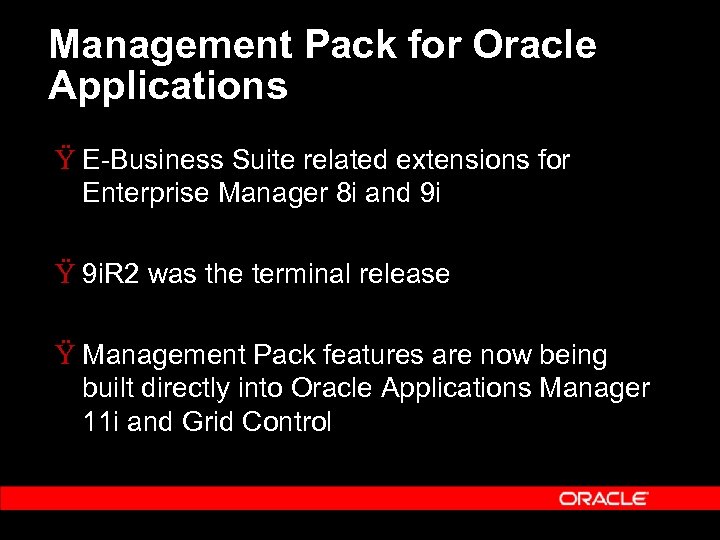 Management Pack for Oracle Applications

Ÿ E-Business Suite related extensions for Enterprise Manager 8i and 9i

Ÿ 9iR2 was the terminal release

Ÿ Management Pack features are now being built directly into Oracle Applications Manager 11i and Grid Control

ORACLE